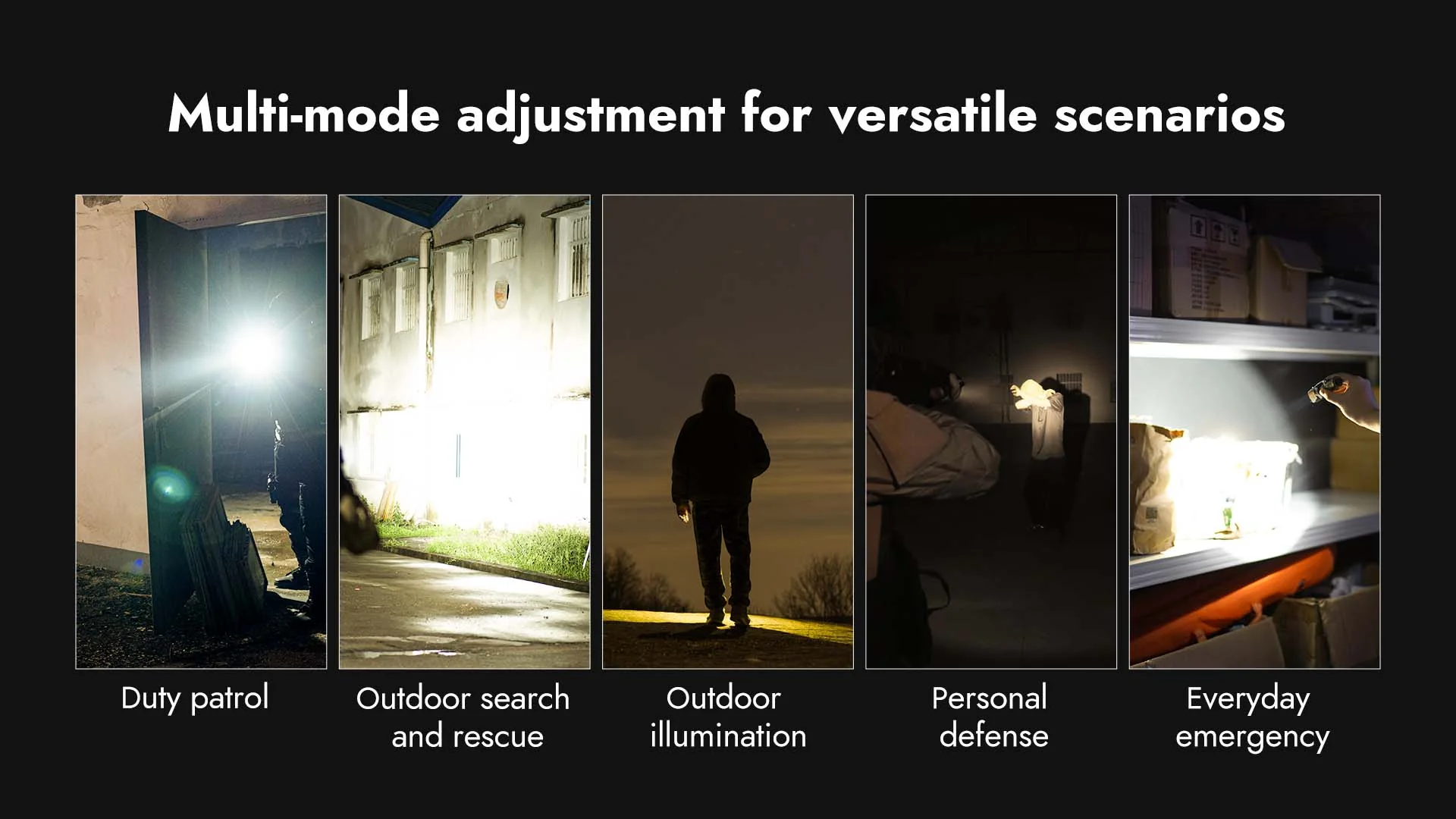 Multi-mode adjustment for versatile scenarios

Duty patrol

Outdoor search and rescue

Outdoor illumination

Personal defense

Everyday emergency